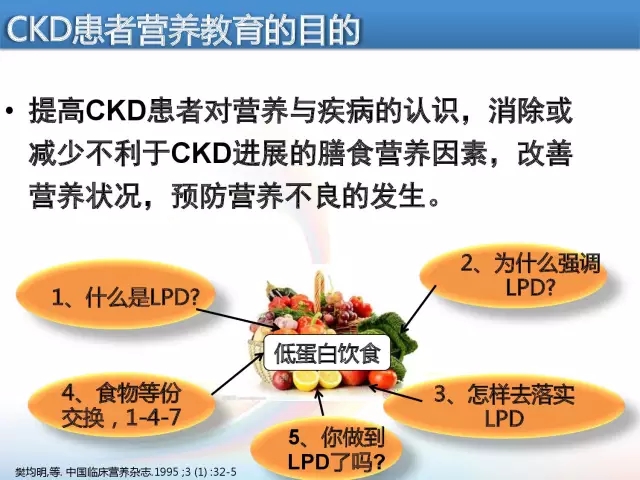 CKD患者营养教育的目的

• 提高CKD患者对营养与疾病的认识，消除或减少不利于CKD进展的膳食营养因素，改善营养状况，预防营养不良的发生。

1、什么是LPD?

2、为什么强调LPD?

低蛋白饮食

4、食物等份交换，1-4-7

3、怎样去落实LPD

5、你做到LPD了吗?

樊均明,等. 中国临床营养杂志.1995 ;3 (1) :32-5